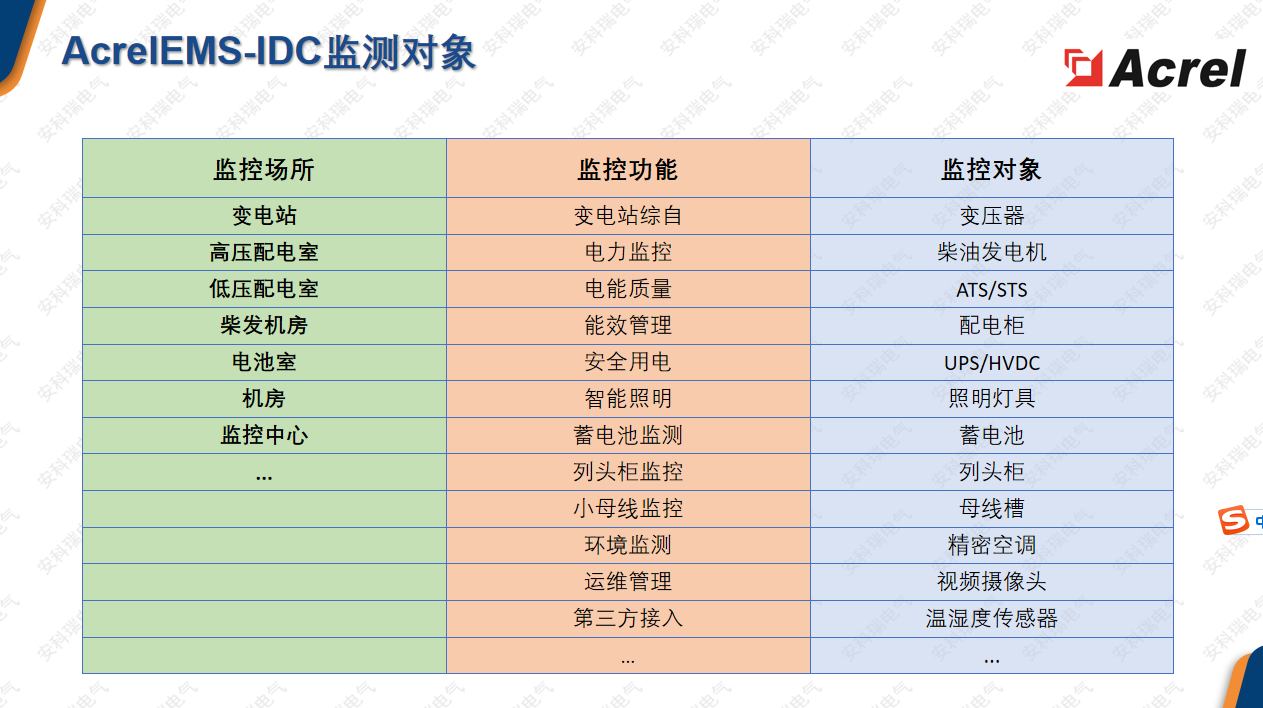 AcrelEMS-IDC监测对象

Acrel

| 监控场所 | 监控功能 | 监控对象 |
|---|---|---|
| 变电站 | 变电站综自 | 变压器 |
| 高压配电室 | 电力监控 | 柴油发电机 |
| 低压配电室 | 电能质量 | ATS/STS |
| 柴发机房 | 能效管理 | 配电柜 |
| 电池室 | 安全用电 | UPS/HVDC |
| 机房 | 智能照明 | 照明灯具 |
| 监控中心 | 蓄电池监测 | 蓄电池 |
| ... | 列头柜监控 | 列头柜 |
| | 小母线监控 | 母线槽 |
| | 环境监测 | 精密空调 |
| | 运维管理 | 视频摄像头 |
| | 第三方接入 | 温湿度传感器 |
| | ... | ... |

安科瑞电气